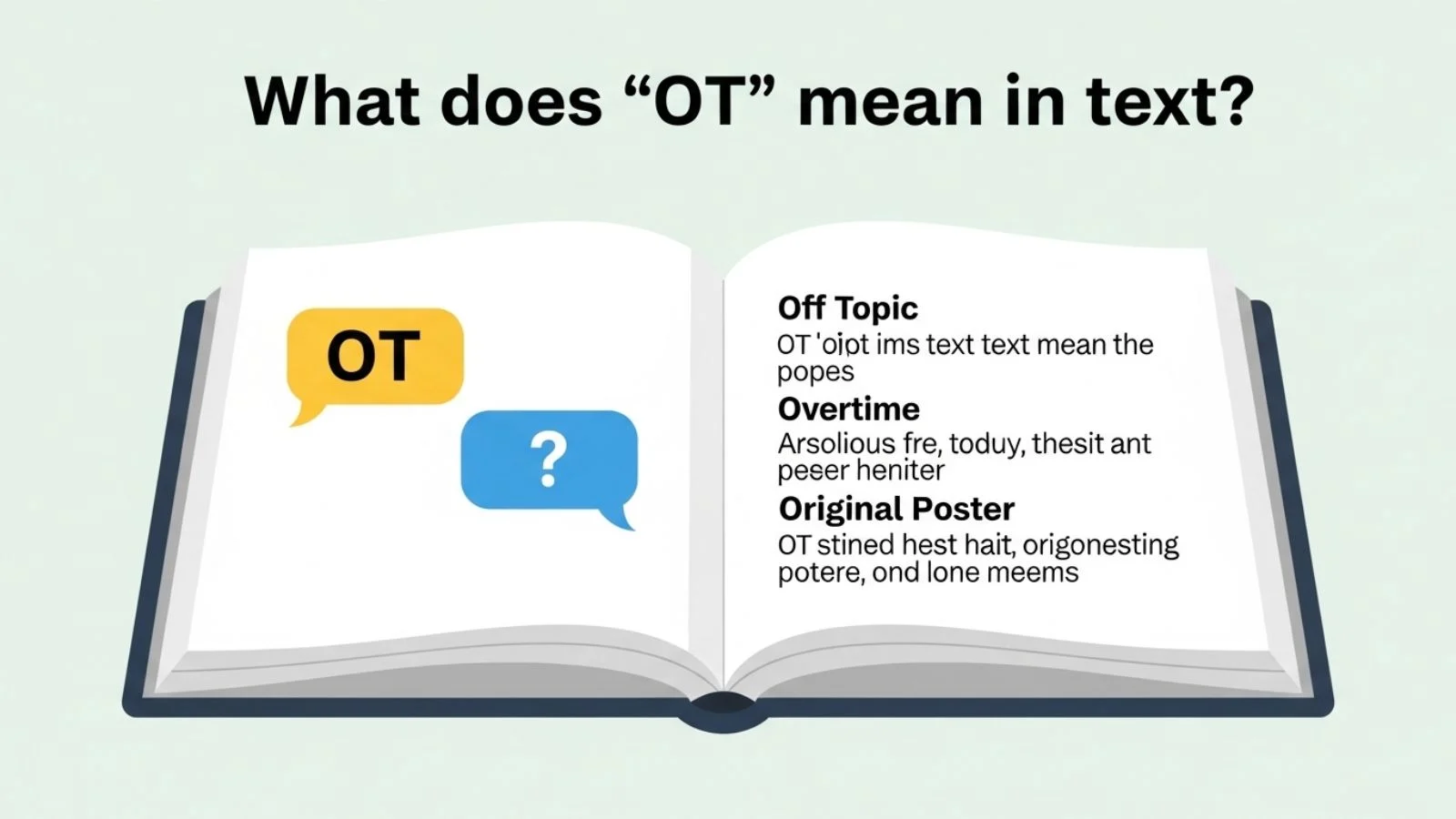 What does “OT” mean in text?

OT

?

Off Topic
OT 'oipt ims text text mean the popes

Overtime
Arsolious fre, toduy, thesit ant peser heniter

Original Poster
OT stined hest hait, origonesting potere, ond lone meems